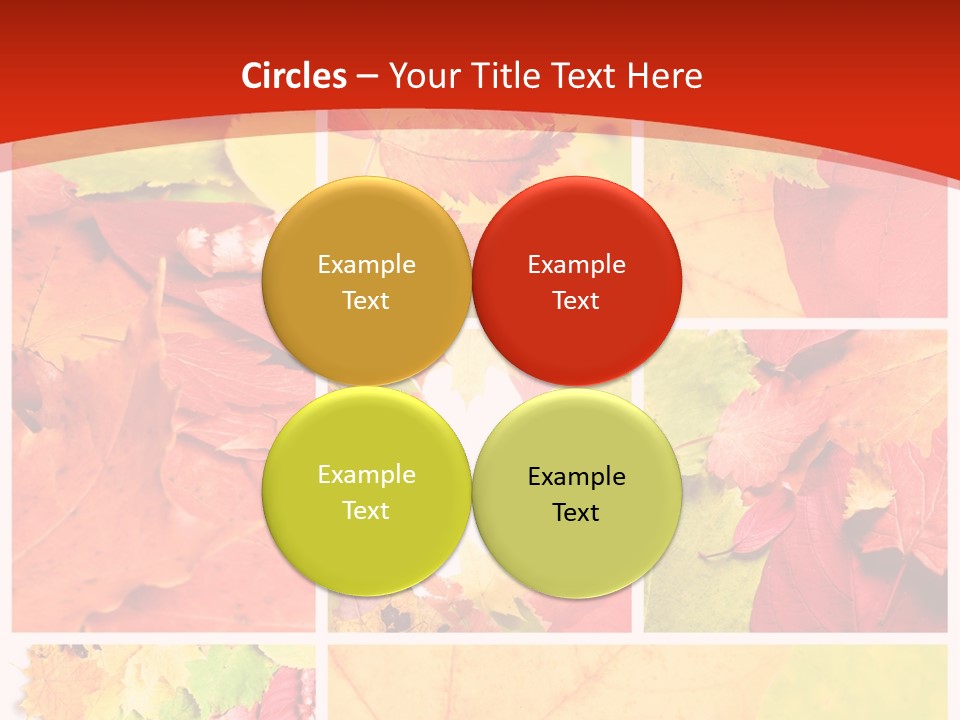 Circles – Your Title Text Here

Example Text

Example Text

Example Text

Example Text